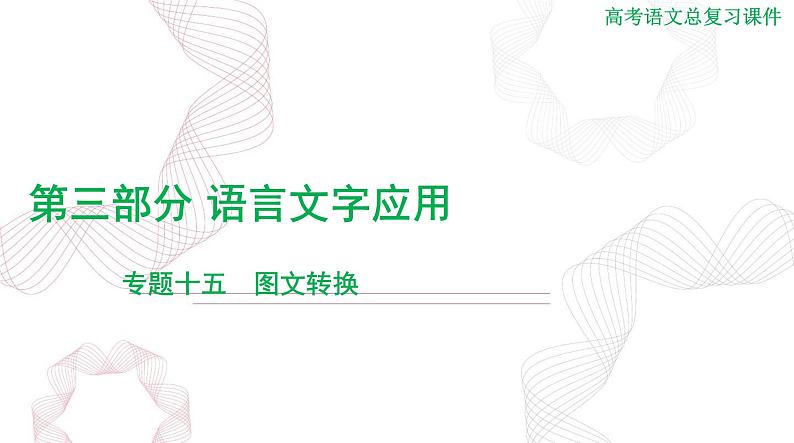 高考语文总复习课件

第三部分 语言文字应用

专题十五 图文转换